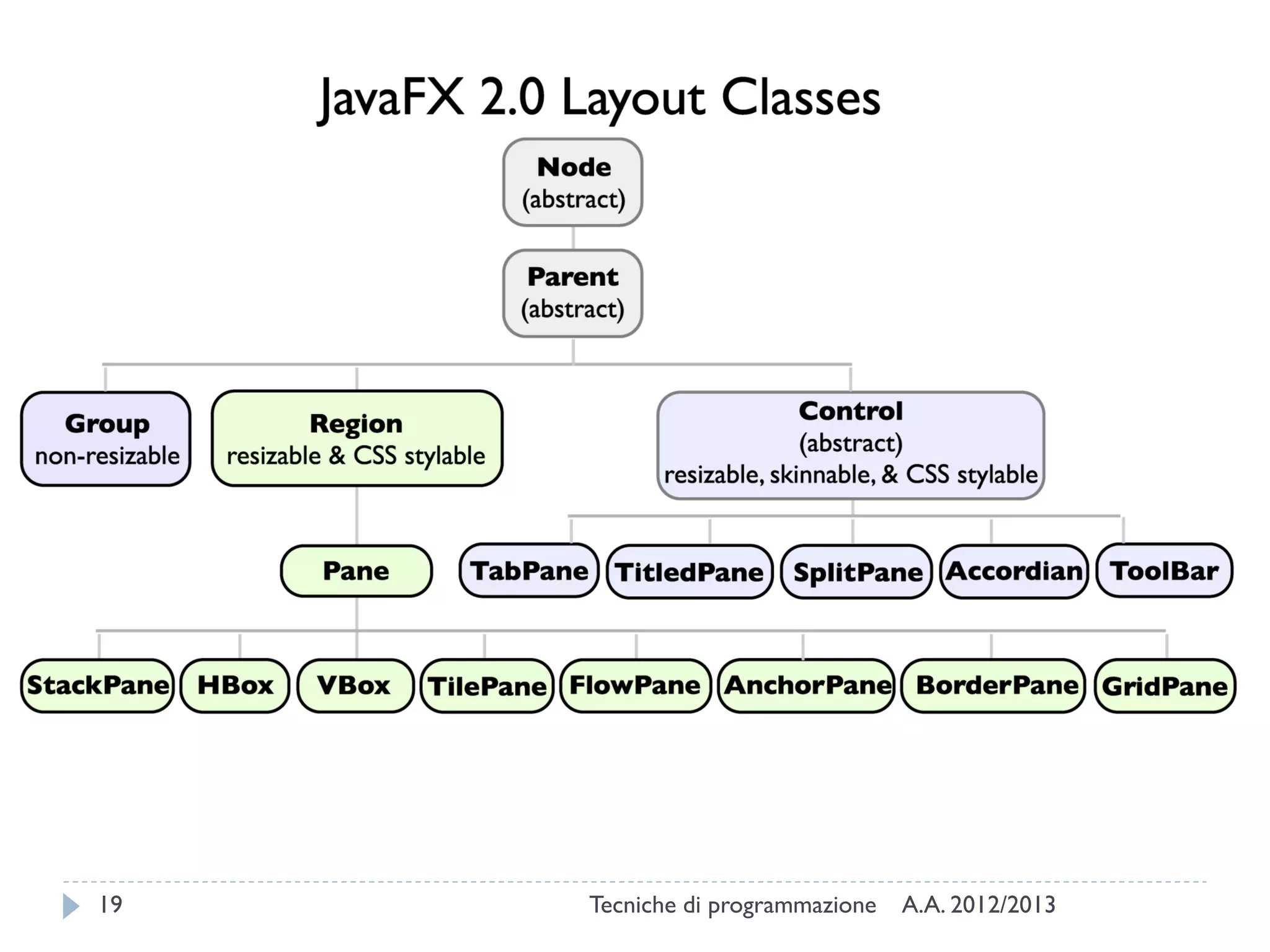 JavaFX 2.0 Layout Classes

Node
(abstract)

Parent
(abstract)

Group
non-resizable

Region
resizable & CSS stylable

Control
(abstract)
resizable, skinnable, & CSS stylable

Pane

TabPane

TitledPane

SplitPane

Accordian

ToolBar

StackPane

HBox

VBox

TilePane

FlowPane

AnchorPane

BorderPane

GridPane

19

Tecniche di programmazione A.A. 2012/2013